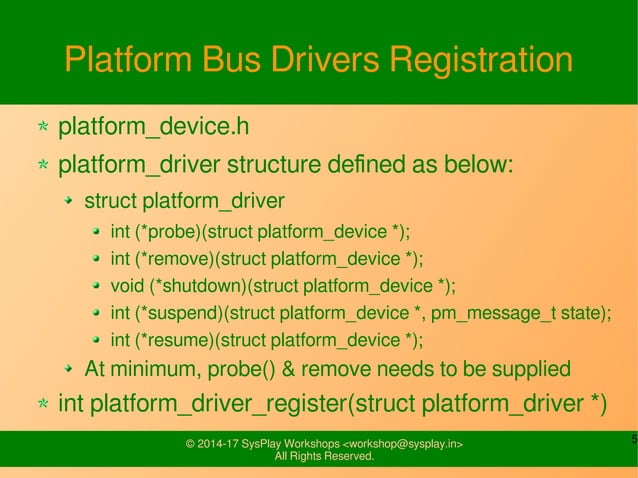 Platform Bus Drivers Registration

platform_device.h

platform_driver structure defined as below:

struct platform_driver

int (*probe)(struct platform_device *);

int (*remove)(struct platform_device *);

void (*shutdown)(struct platform_device *);

int (*suspend)(struct platform_device *, pm_message_t state);

int (*resume)(struct platform_device *);

At minimum, probe() & remove needs to be supplied

int platform_driver_register(struct platform_driver *)

© 2014-17 SysPlay Workshops <workshop@sysplay.in>
All Rights Reserved.

5